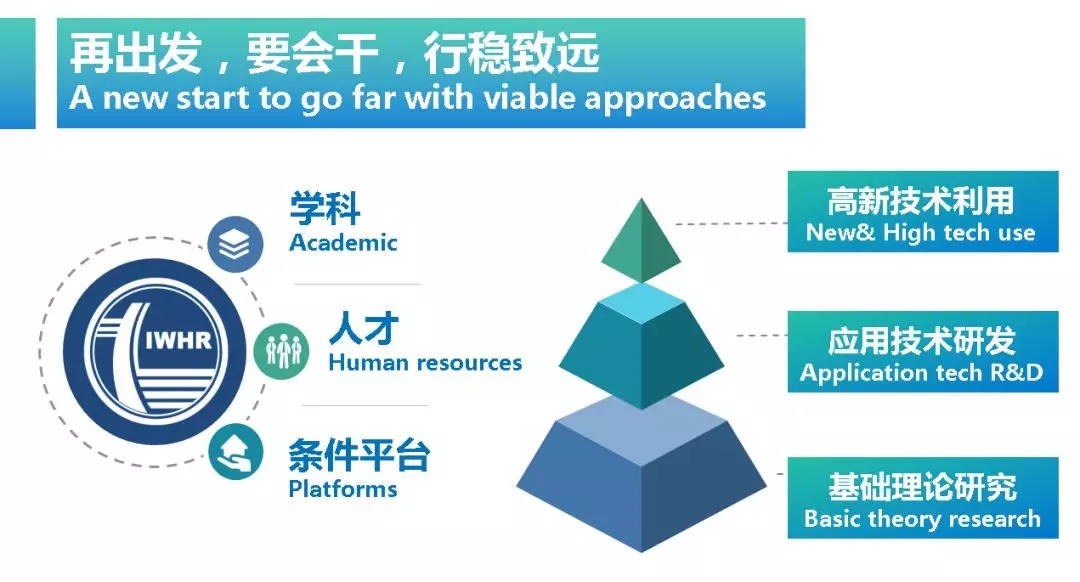 再出发，要会干，行稳致远
A new start to go far with viable approaches

IWHR

学科
Academic

人才
Human resources

条件平台
Platforms

高新技术利用
New& High tech use

应用技术研发
Application tech R&D

基础理论研究
Basic theory research